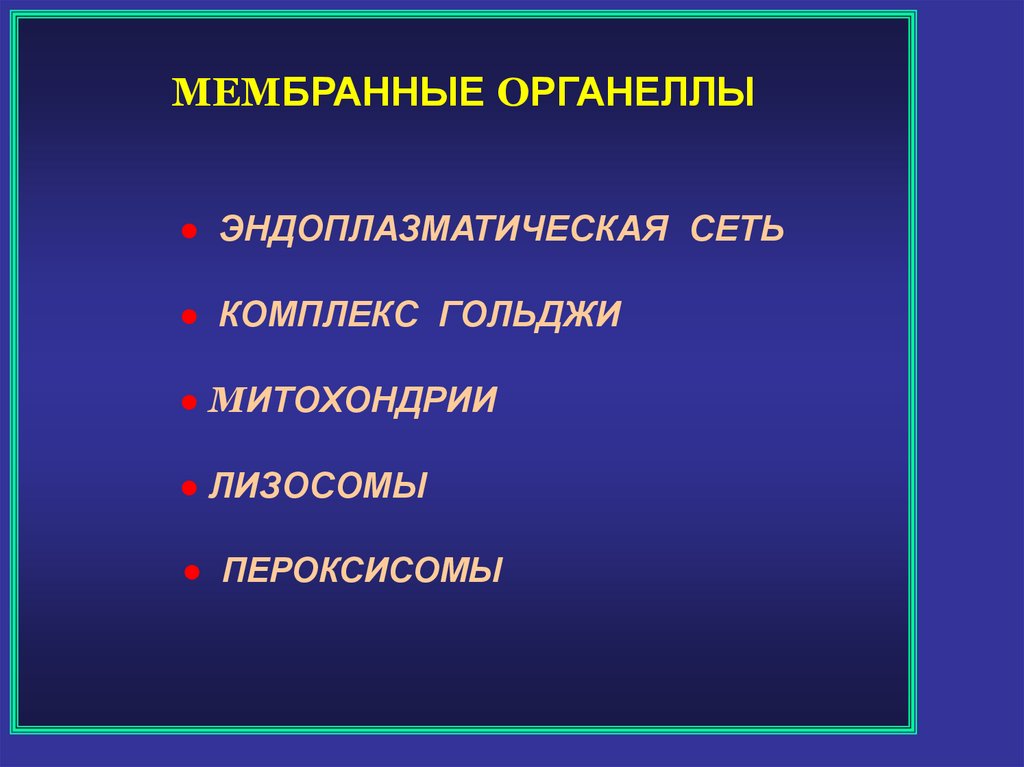 МЕМБРАННЫЕ ОРГАНЕЛЛЫ

● ЭНДОПЛАЗМАТИЧЕСКАЯ СЕТЬ

● КОМПЛЕКС ГОЛЬДЖИ

● МИТОХОНДРИИ

● ЛИЗОСОМЫ

● ПЕРОКСИСОМЫ